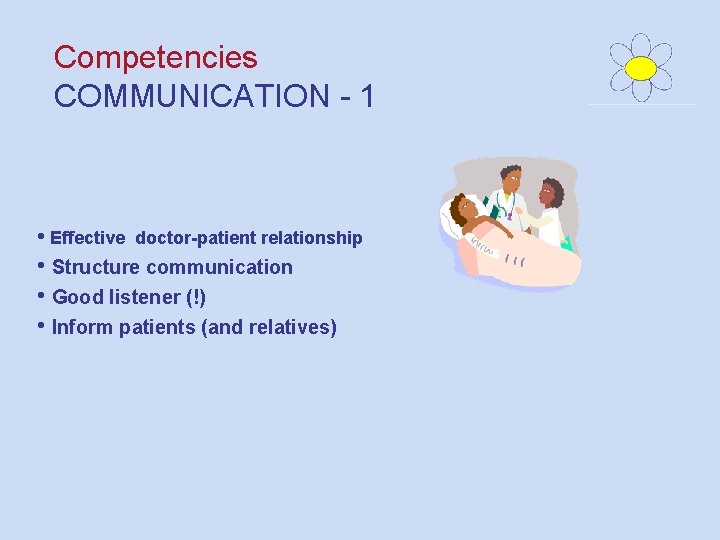 Competencies
COMMUNICATION - 1

• Effective doctor-patient relationship
• Structure communication
• Good listener (!)
• Inform patients (and relatives)